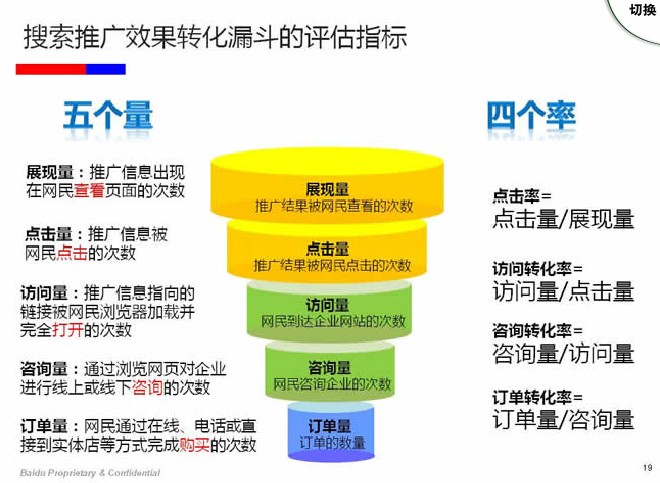 切换

搜索推广效果转化漏斗的评估指标

五个量

展现量：推广信息出现在网民查看页面的次数

点击量：推广信息被网民点击的次数

访问量：推广信息指向的链接被网民浏览器加载并完全打开的次数

咨询量：通过浏览网页对企业进行线上或线下咨询的次数

订单量：网民通过在线、电话或直接到实体店等方式完成购买的次数

展现量
推广结果被网民查看的次数

点击量
推广结果被网民点击的次数

访问量
网民到达企业网站的次数

咨询量
网民咨询企业的次数

订单量
订单的数量

四个率

点击率＝
点击量/展现量

访问转化率＝
访问量/点击量

咨询转化率＝
咨询量/访问量

订单转化率＝
订单量/咨询量

Baidu Proprietary & Confidential

19